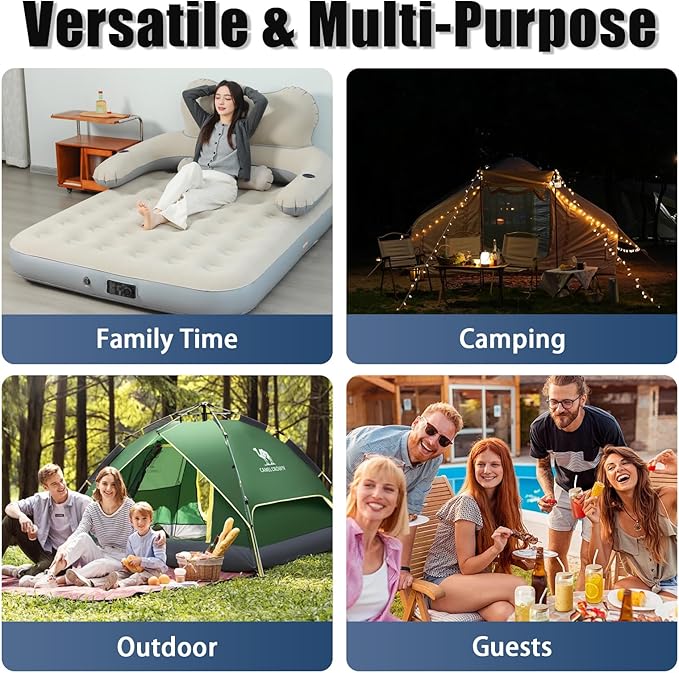 Versatile & Multi-Purpose

Family Time

Camping

CAMEL CROWN

Outdoor

Guests